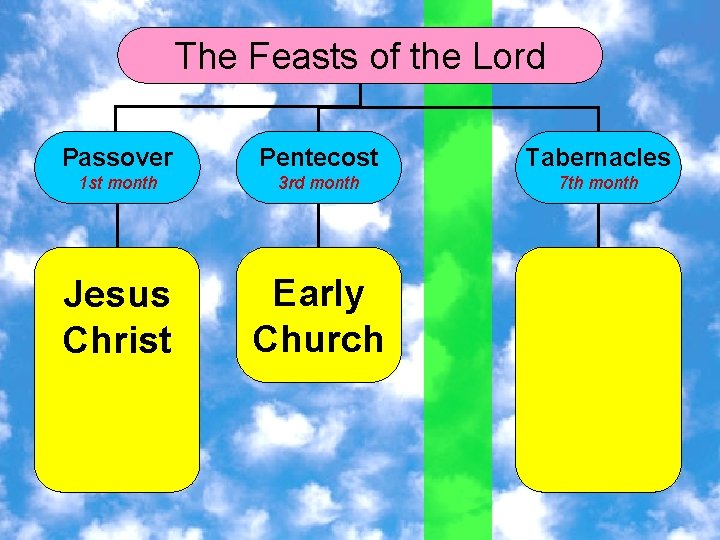 The Feasts of the Lord

Passover
1st month

Pentecost
3rd month

Tabernacles
7th month

Jesus Christ

Early Church